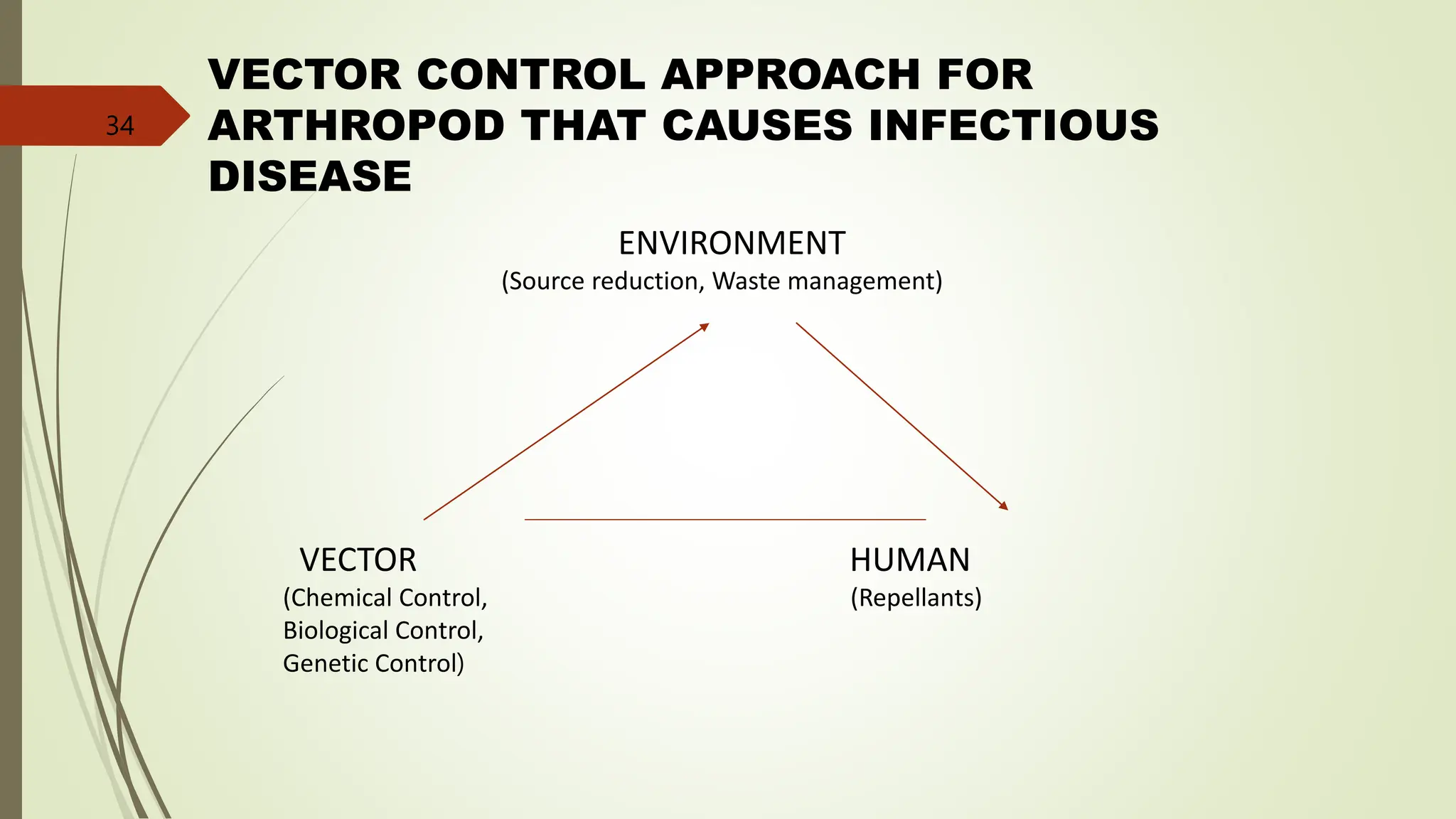 34

VECTOR CONTROL APPROACH FOR ARTHROPOD THAT CAUSES INFECTIOUS DISEASE

ENVIRONMENT
(Source reduction, Waste management)

VECTOR
(Chemical Control, Biological Control, Genetic Control)

HUMAN
(Repellants)